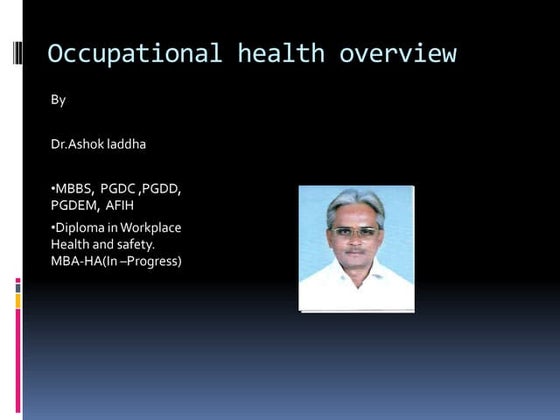 Occupational health overview

By

Dr.Ashok laddha

•MBBS, PGDC ,PGDD, PGDEM, AFIH

•Diploma in Workplace Health and safety. MBA-HA(In –Progress)